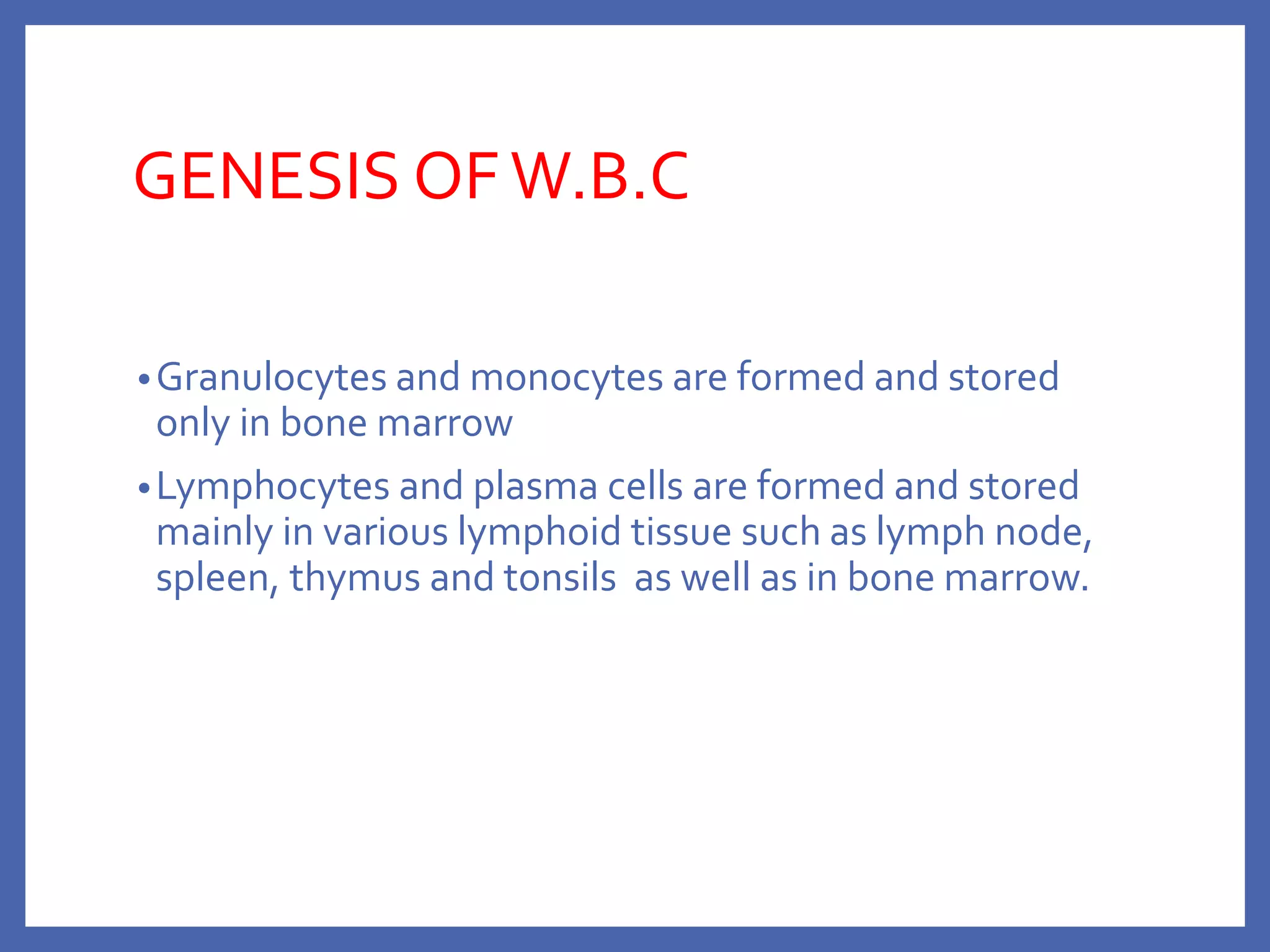 GENESIS OF W.B.C

• Granulocytes and monocytes are formed and stored only in bone marrow

• Lymphocytes and plasma cells are formed and stored mainly in various lymphoid tissue such as lymph node, spleen, thymus and tonsils  as well as in bone marrow.